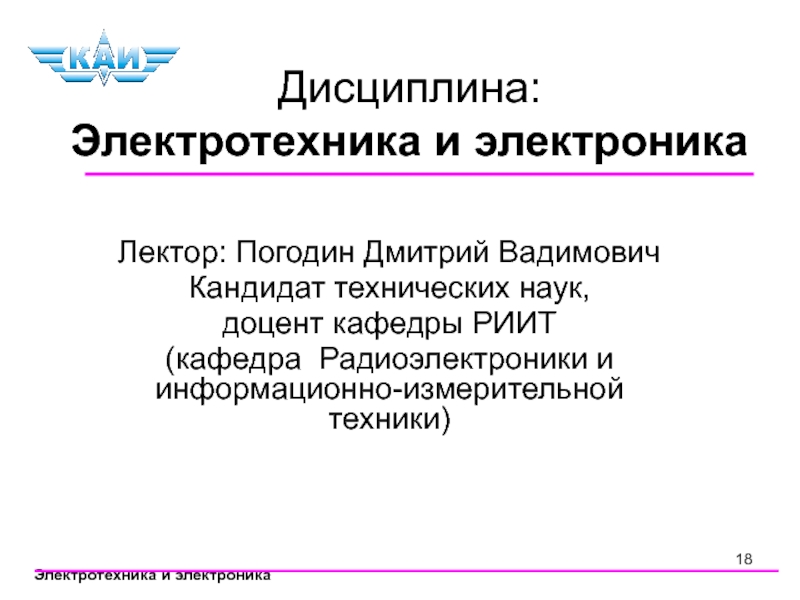 КАИ

Дисциплина:
Электротехника и электроника

Лектор: Погодин Дмитрий Вадимович
Кандидат технических наук,
доцент кафедры РИИТ
(кафедра Радиоэлектроники и информационно-измерительной техники)

18

Электротехника и электроника